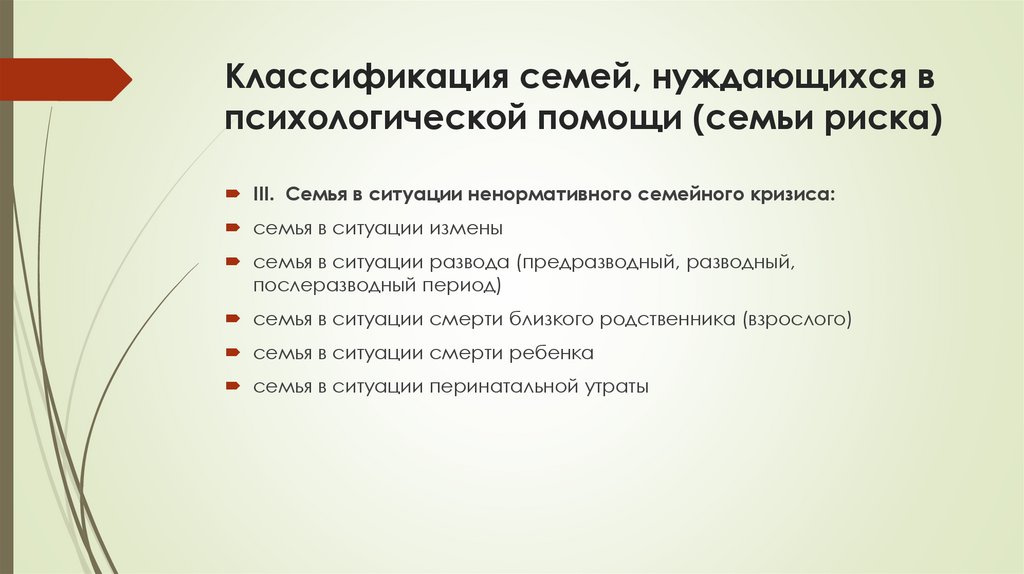 Классификация семей, нуждающихся в психологической помощи (семьи риска)

III. Семья в ситуации ненормативного семейного кризиса:

семья в ситуации измены

семья в ситуации развода (предразводный, разводный, послеразводный период)

семья в ситуации смерти близкого родственника (взрослого)

семья в ситуации смерти ребенка

семья в ситуации перинатальной утраты